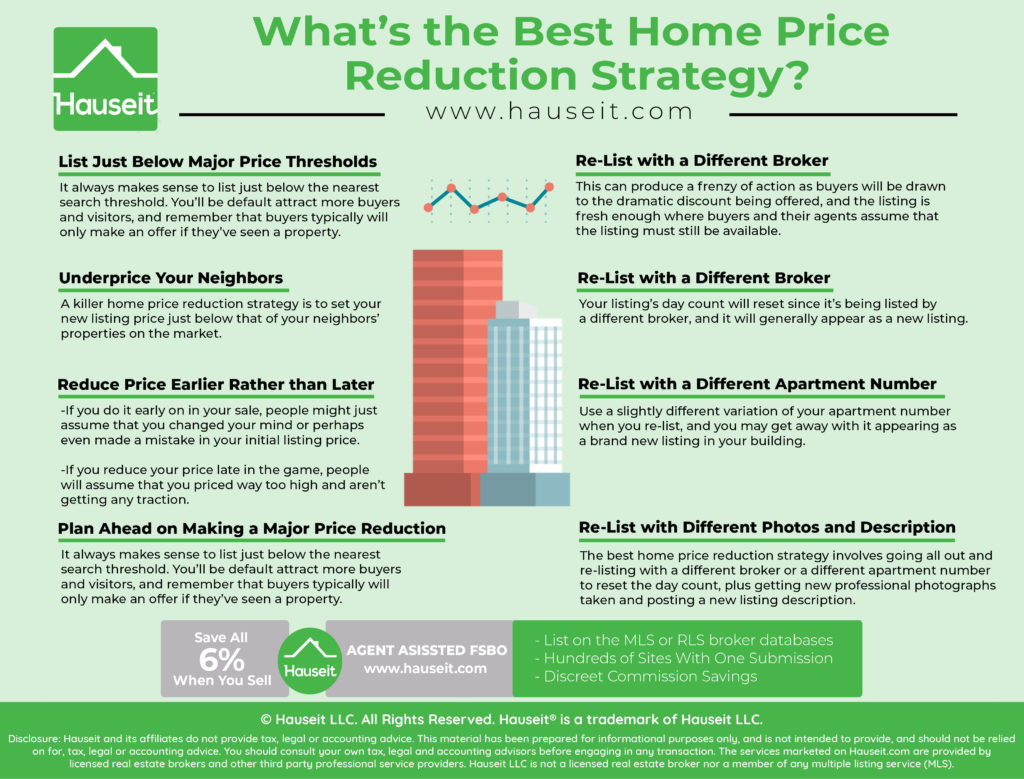 Hauseit

What's the Best Home Price Reduction Strategy?

www.hauseit.com

List Just Below Major Price Thresholds

It always makes sense to list just below the nearest search threshold. You'll be default attract more buyers and visitors, and remember that buyers typically will only make an offer if they've seen a property.

Underprice Your Neighbors

A killer home price reduction strategy is to set your new listing price just below that of your neighbors' properties on the market.

Reduce Price Earlier Rather than Later

-If you do it early on in your sale, people might just assume that you changed your mind or perhaps even made a mistake in your initial listing price.

-If you reduce your price late in the game, people will assume that you priced way too high and aren't getting any traction.

Plan Ahead on Making a Major Price Reduction

It always makes sense to list just below the nearest search threshold. You'll be default attract more buyers and visitors, and remember that buyers typically will only make an offer if they've seen a property.

Re-List with a Different Broker

This can produce a frenzy of action as buyers will be drawn to the dramatic discount being offered, and the listing is fresh enough where buyers and their agents assume that the listing must still be available.

Re-List with a Different Broker

Your listing's day count will reset since it's being listed by a different broker, and it will generally appear as a new listing.

Re-List with a Different Apartment Number

Use a slightly different variation of your apartment number when you re-list, and you may get away with it appearing as a brand new listing in your building.

Re-List with Different Photos and Description

The best home price reduction strategy involves going all out and re-listing with a different broker or a different apartment number to reset the day count, plus getting new professional photographs taken and posting a new listing description.

Save All 6% When You Sell

Hauseit

AGENT ASISSTED FSBO
www.hauseit.com

- List on the MLS or RLS broker databases
- Hundreds of Sites With One Submission
- Discreet Commission Savings

© Hauseit LLC. All Rights Reserved. Hauseit® is a trademark of Hauseit LLC.

Disclosure: Hauseit and its affiliates do not provide tax, legal or accounting advice. This material has been prepared for informational purposes only, and is not intended to provide, and should not be relied on for, tax, legal or accounting advice. You should consult your own tax, legal and accounting advisors before engaging in any transaction. The services marketed on Hauseit.com are provided by licensed real estate brokers and other third party professional service providers. Hauseit LLC is not a licensed real estate broker nor a member of any multiple listing service (MLS).